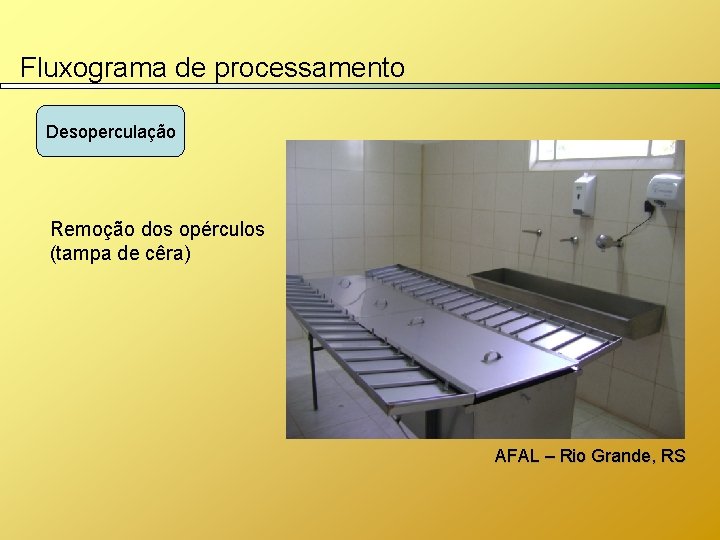 Fluxograma de processamento

Desoperculação

Remoção dos opérculos (tampa de cêra)

AFAL – Rio Grande, RS